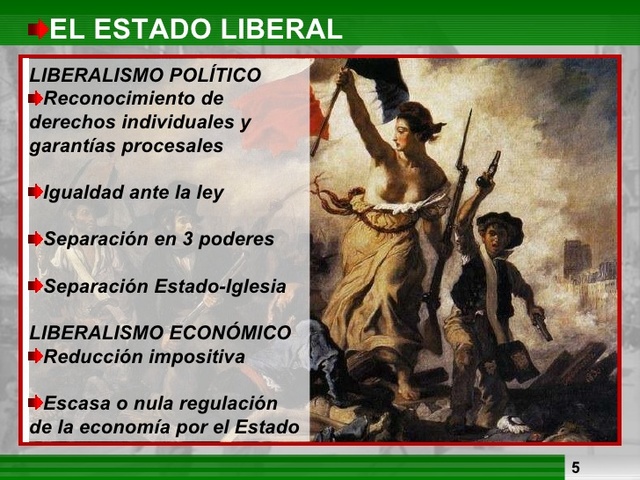 EL ESTADO LIBERAL

LIBERALISMO POLÍTICO
Reconocimiento de derechos individuales y garantías procesales

Igualdad ante la ley

Separación en 3 poderes

Separación Estado-Iglesia

LIBERALISMO ECONÓMICO
Reducción impositiva

Escasa o nula regulación de la economía por el Estado

5